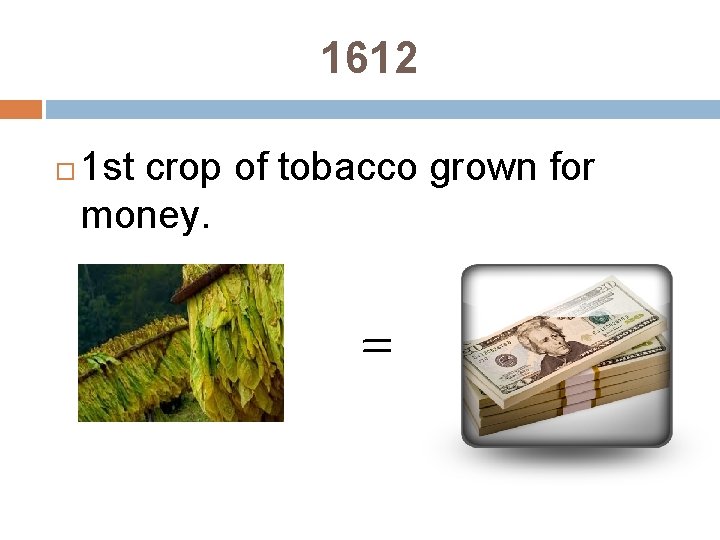 1612

1st crop of tobacco grown for money.

=